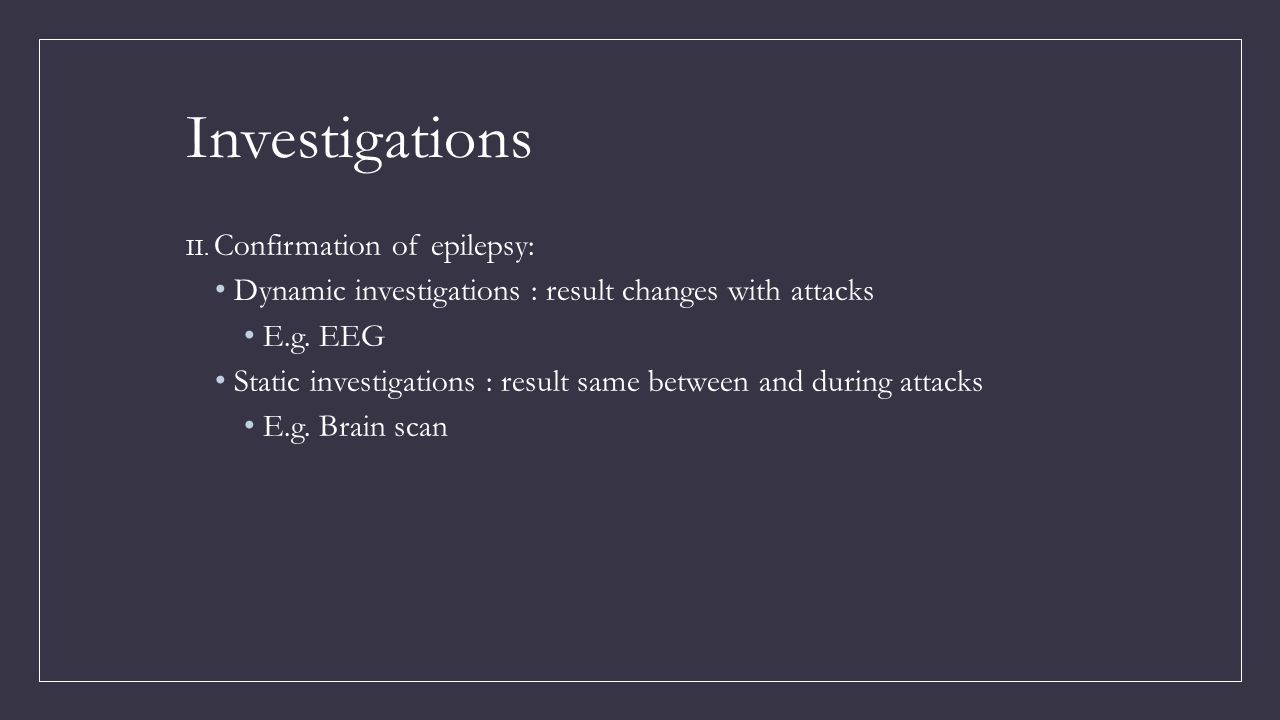 Investigations

II. Confirmation of epilepsy:

• Dynamic investigations : result changes with attacks

• E.g. EEG

• Static investigations : result same between and during attacks

• E.g. Brain scan